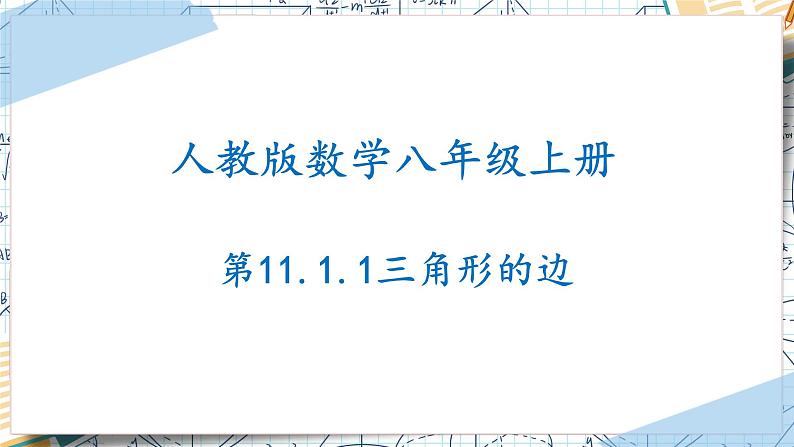 人教版数学八年级上册

第11.1.1三角形的边